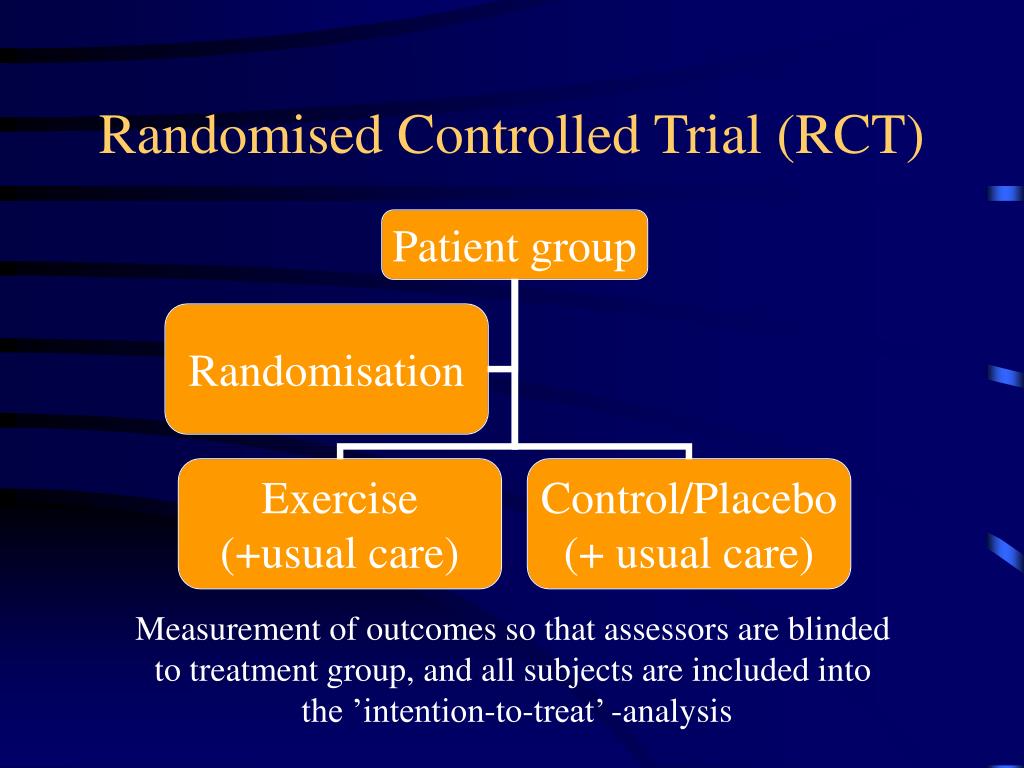 Randomised Controlled Trial (RCT)

Patient group

Randomisation

Exercise
(+usual care)

Control/Placebo
(+ usual care)

Measurement of outcomes so that assessors are blinded to treatment group, and all subjects are included into the ’intention-to-treat’ -analysis